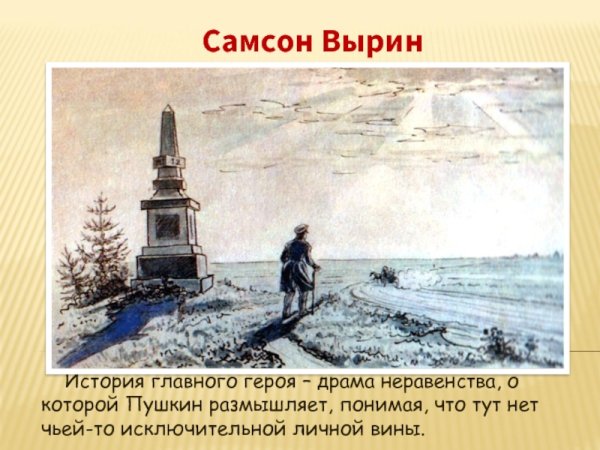 Самсон Вырин

12

История главного героя – драма неравенства, о которой Пушкин размышляет, понимая, что тут нет чьей-то исключительной личной вины.